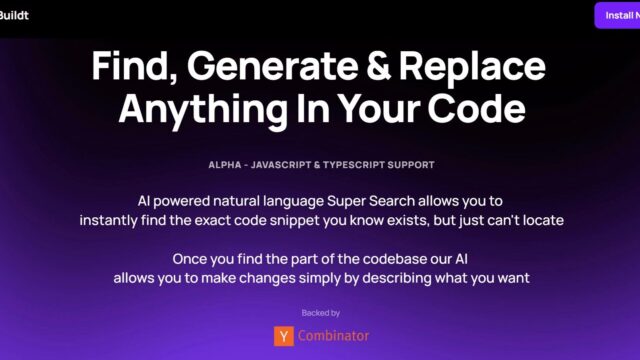 Buildt

Install N

Find, Generate & Replace Anything In Your Code

ALPHA - JAVASCRIPT & TYPESCRIPT SUPPORT

AI powered natural language Super Search allows you to instantly find the exact code snippet you know exists, but just can't locate

Once you find the part of the codebase our AI allows you to make changes simply by describing what you want

Backed by

Y Combinator